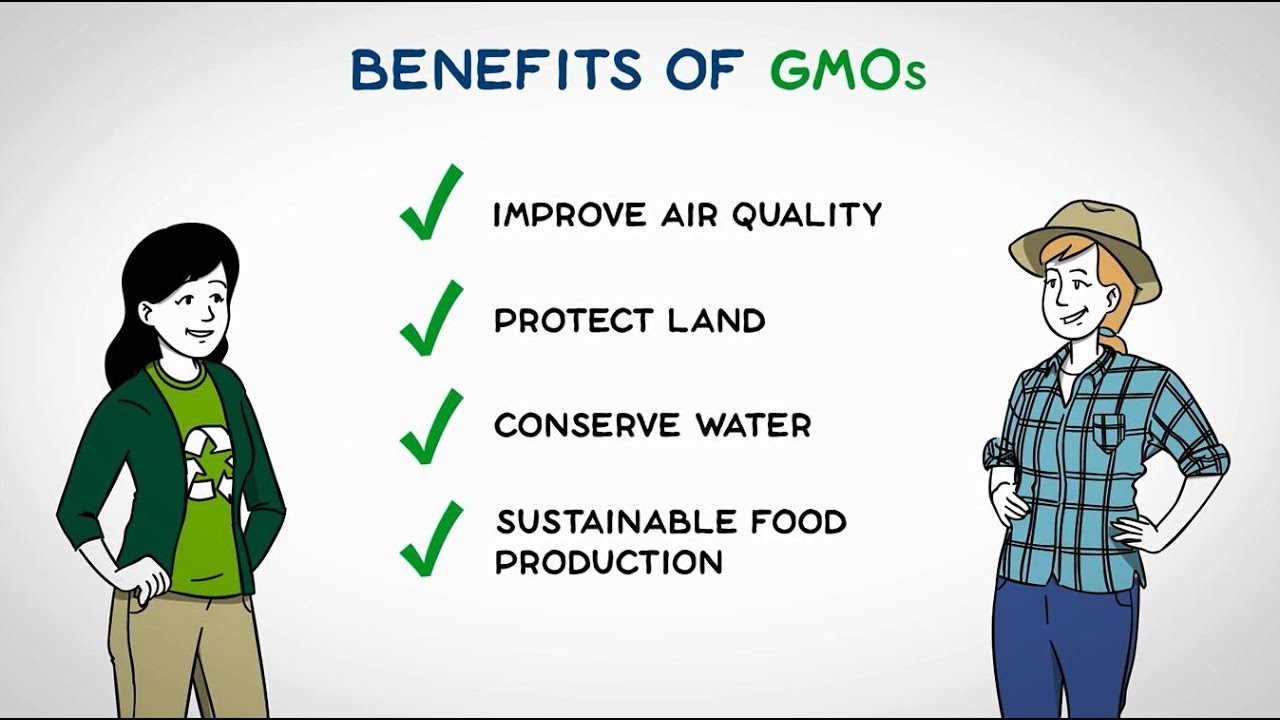 BENEFITS OF GMOs

✓ IMPROVE AIR QUALITY

✓ PROTECT LAND

✓ CONSERVE WATER

✓ SUSTAINABLE FOOD PRODUCTION